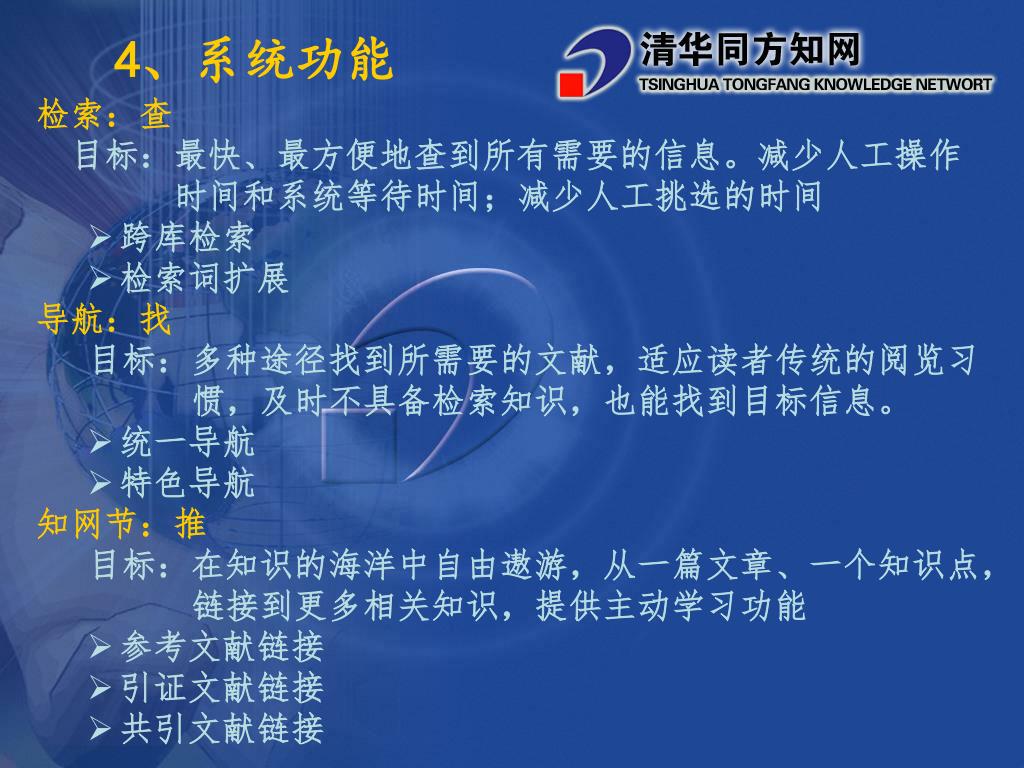 4、系统功能

清华同方知网
TSINGHUA TONGFANG KNOWLEDGE NETWORT

检索：查

目标：最快、最方便地查到所有需要的信息。减少人工操作时间和系统等待时间；减少人工挑选的时间

➢跨库检索
➢检索词扩展

导航：找

目标：多种途径找到所需要的文献，适应读者传统的阅览习惯，及时不具备检索知识，也能找到目标信息。

➢统一导航
➢特色导航

知网节：推

目标：在知识的海洋中自由遨游，从一篇文章、一个知识点，链接到更多相关知识，提供主动学习功能

➢参考文献链接
➢引证文献链接
➢共引文献链接